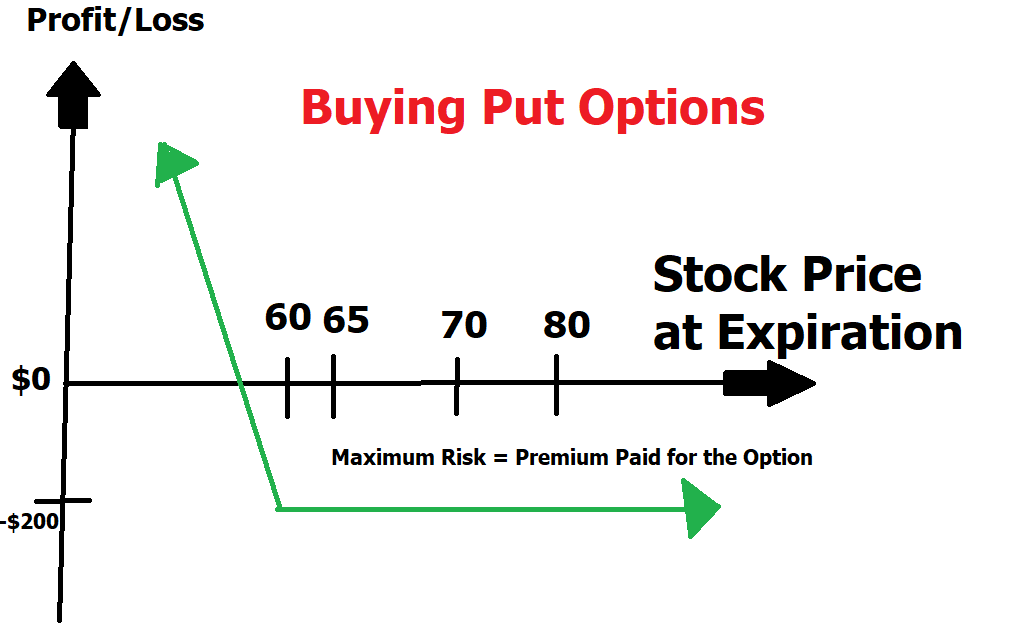 Profit/Loss

Buying Put Options

Stock Price at Expiration

60 65 70 80

$0

Maximum Risk = Premium Paid for the Option

-$200